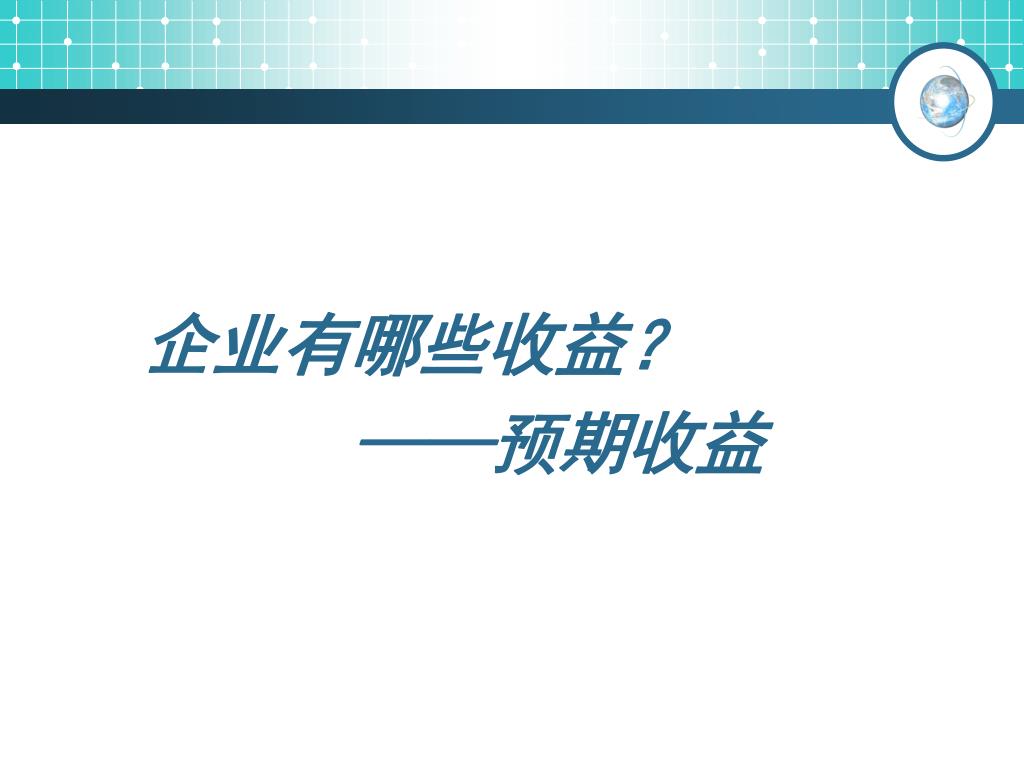 企业有哪些收益？

——预期收益